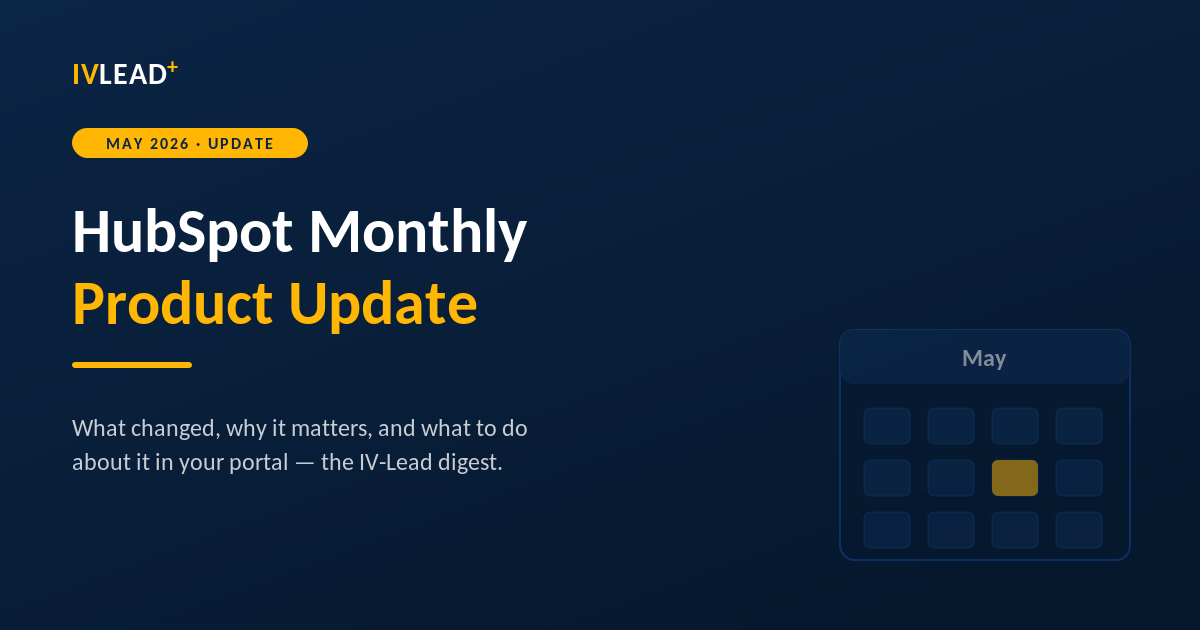 IVLEAD+

MAY 2026 · UPDATE

HubSpot Monthly
Product Update

What changed, why it matters, and what to do about it in your portal — the IV-Lead digest.

May